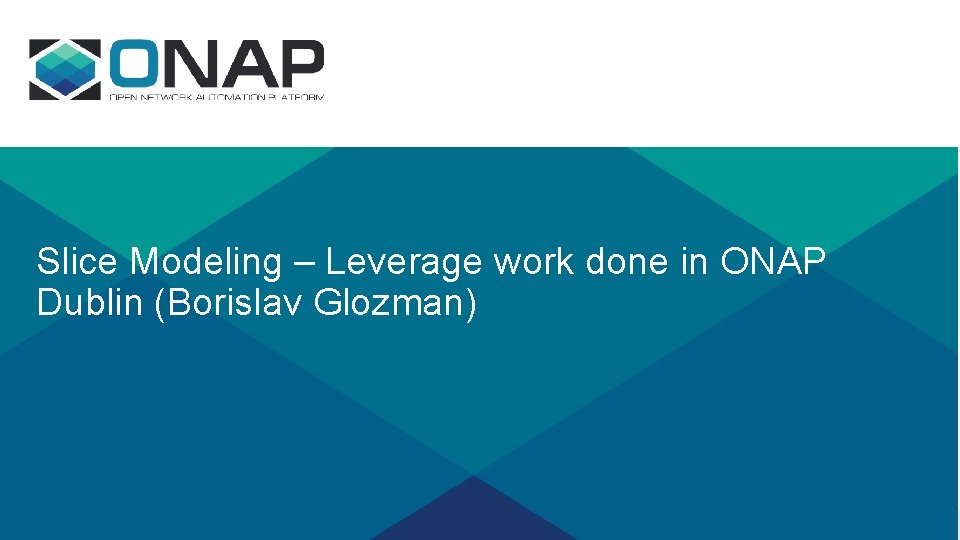 ONAP
OPEN NETWORK AUTOMATION PLATFORM

Slice Modeling – Leverage work done in ONAP Dublin (Borislav Glozman)